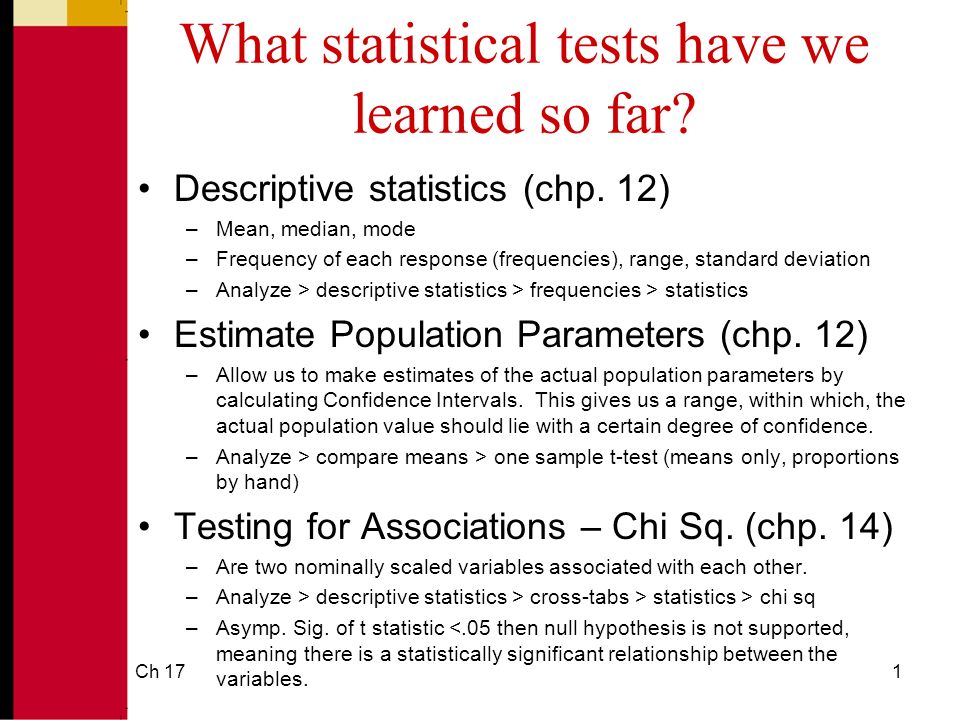 What statistical tests have we learned so far?

• Descriptive statistics (chp. 12)
– Mean, median, mode
– Frequency of each response (frequencies), range, standard deviation
– Analyze > descriptive statistics > frequencies > statistics

• Estimate Population Parameters (chp. 12)
– Allow us to make estimates of the actual population parameters by calculating Confidence Intervals. This gives us a range, within which, the actual population value should lie with a certain degree of confidence.
– Analyze > compare means > one sample t-test (means only, proportions by hand)

• Testing for Associations – Chi Sq. (chp. 14)
– Are two nominally scaled variables associated with each other.
– Analyze > descriptive statistics > cross-tabs > statistics > chi sq
– Asymp. Sig. of t statistic <.05 then null hypothesis is not supported, meaning there is a statistically significant relationship between the variables.

Ch 17

1